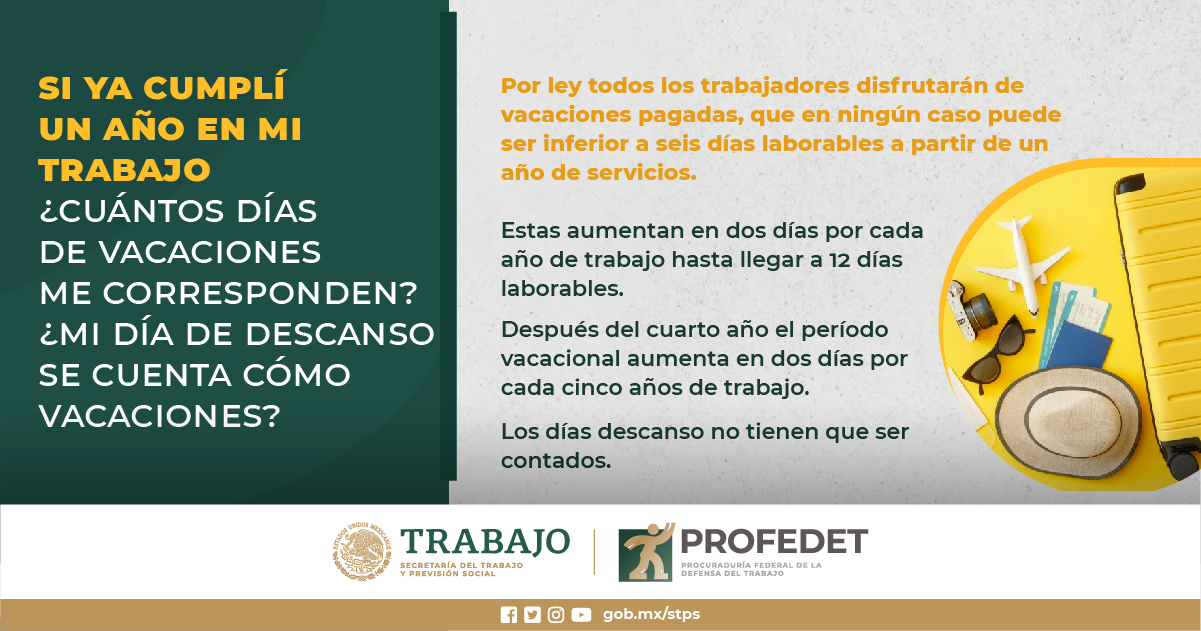 SI YA CUMPLÍ UN AÑO EN MI TRABAJO ¿CUÁNTOS DÍAS DE VACACIONES ME CORRESPONDEN? ¿MI DÍA DE DESCANSO SE CUENTA CÓMO VACACIONES?

Por ley todos los trabajadores disfrutarán de vacaciones pagadas, que en ningún caso puede ser inferior a seis días laborables a partir de un año de servicios.

Estas aumentan en dos días por cada año de trabajo hasta llegar a 12 días laborables.

Después del cuarto año el período vacacional aumenta en dos días por cada cinco años de trabajo.

Los días descanso no tienen que ser contados.

ESTADOS UNIDOS MEXICANOS
TRABAJO
SECRETARÍA DEL TRABAJO Y PREVISIÓN SOCIAL

PROFEDET
PROCURADURÍA FEDERAL DE LA DEFENSA DEL TRABAJO

gob.mx/stps